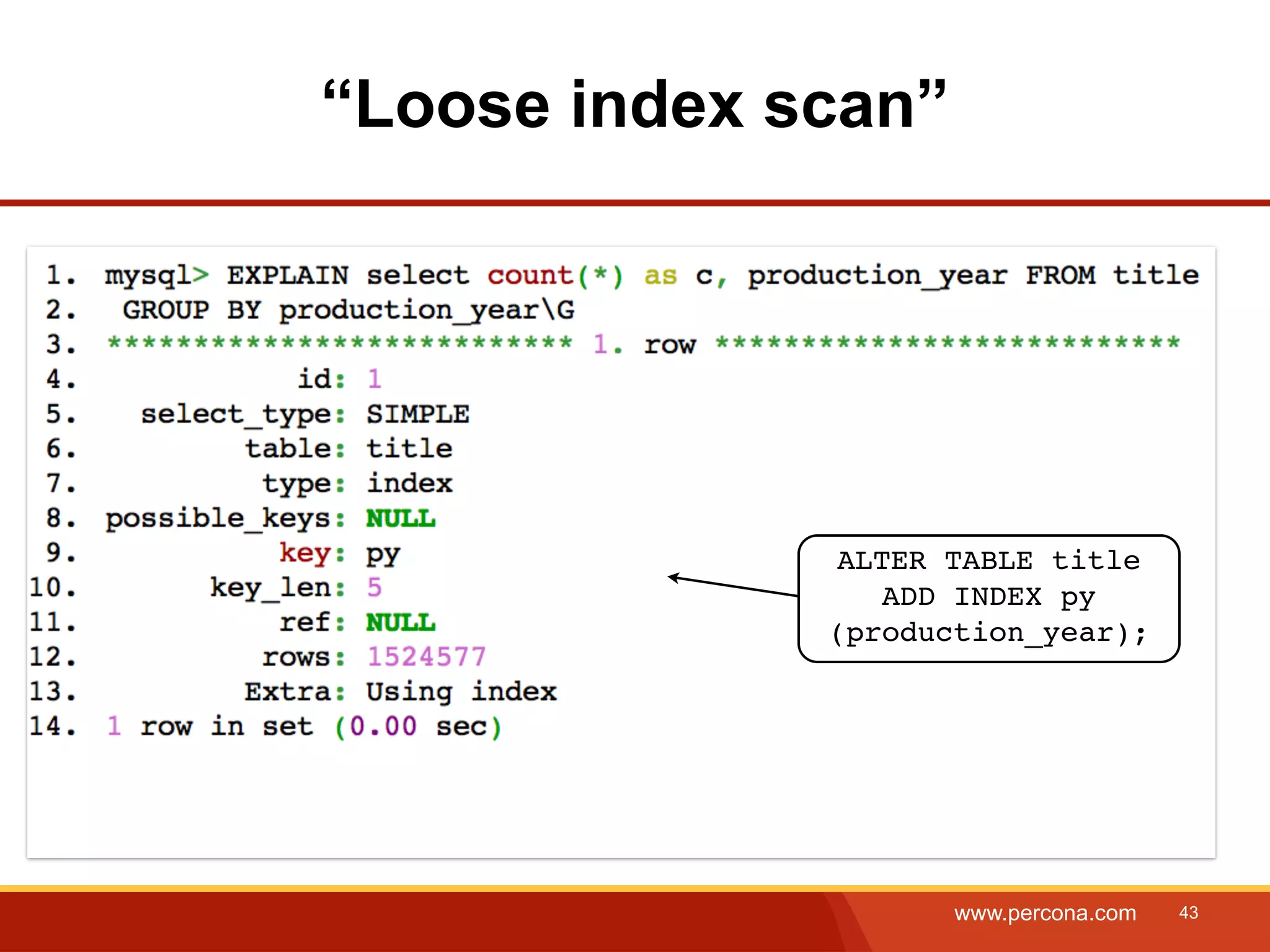 “Loose index scan”

1. mysql> EXPLAIN select count(*) as c, production_year FROM title
2. GROUP BY production_year\G
3. *************************** 1. row ***************************
4. id: 1
5. select_type: SIMPLE
6. table: title
7. type: index
8. possible_keys: NULL
9. key: py
10. key_len: 5
11. ref: NULL
12. rows: 1524577
13. Extra: Using index
14. 1 row in set (0.00 sec)

ALTER TABLE title ADD INDEX py (production_year);

www.percona.com 43